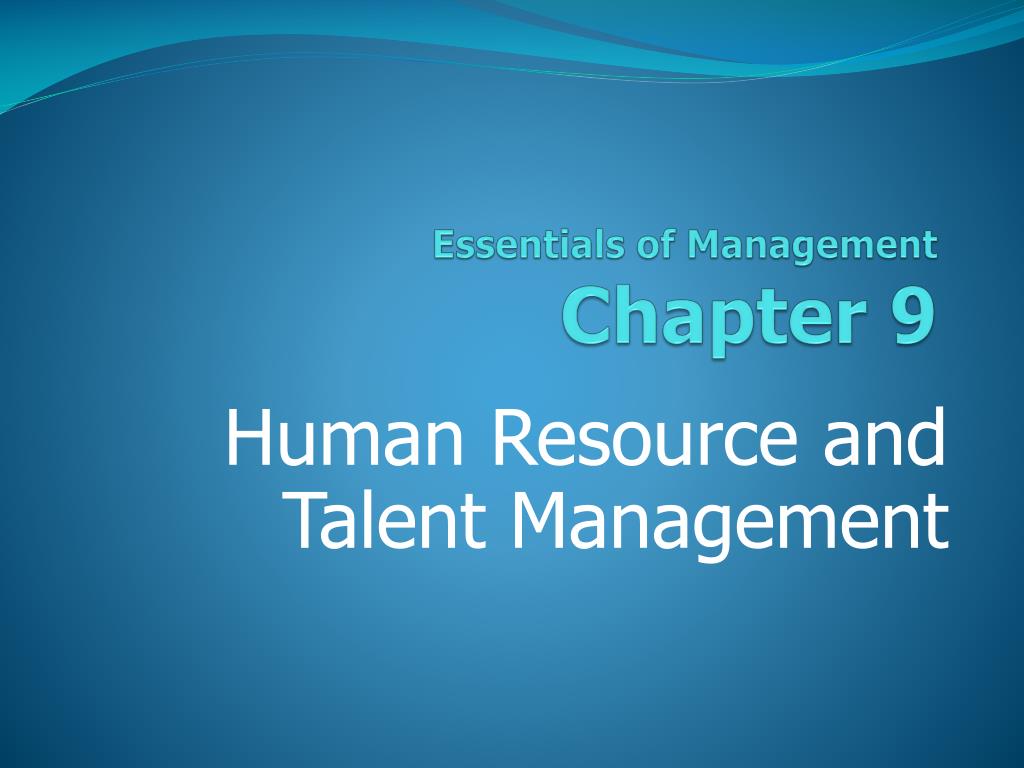 Essentials of Management
Chapter 9

Human Resource and Talent Management